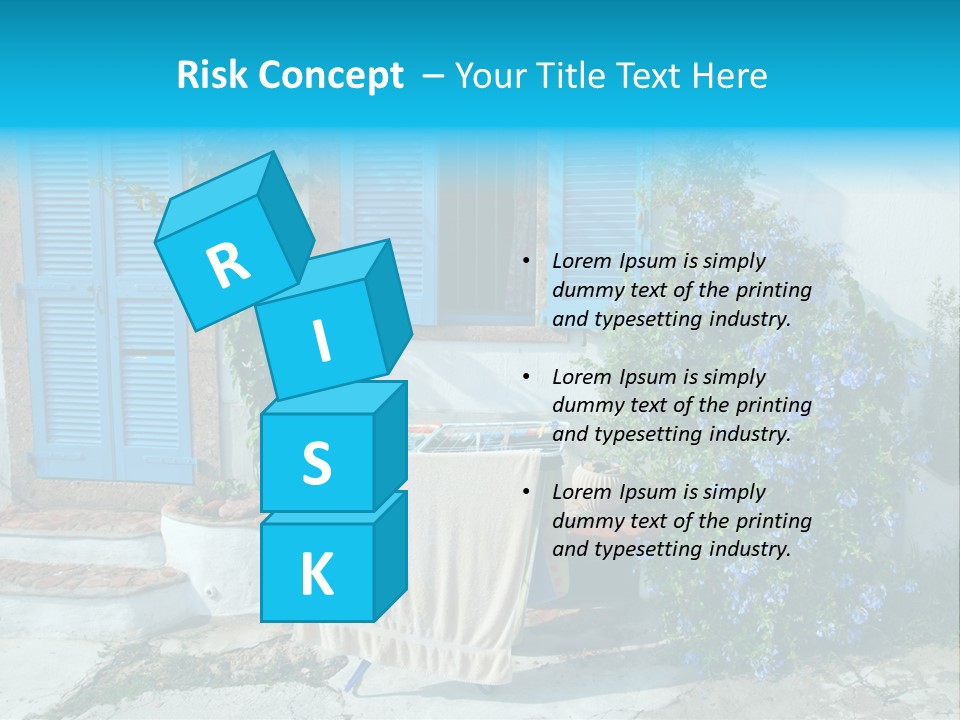 Risk Concept – Your Title Text Here

R
I
S
K

• Lorem Ipsum is simply dummy text of the printing and typesetting industry.

• Lorem Ipsum is simply dummy text of the printing and typesetting industry.

• Lorem Ipsum is simply dummy text of the printing and typesetting industry.